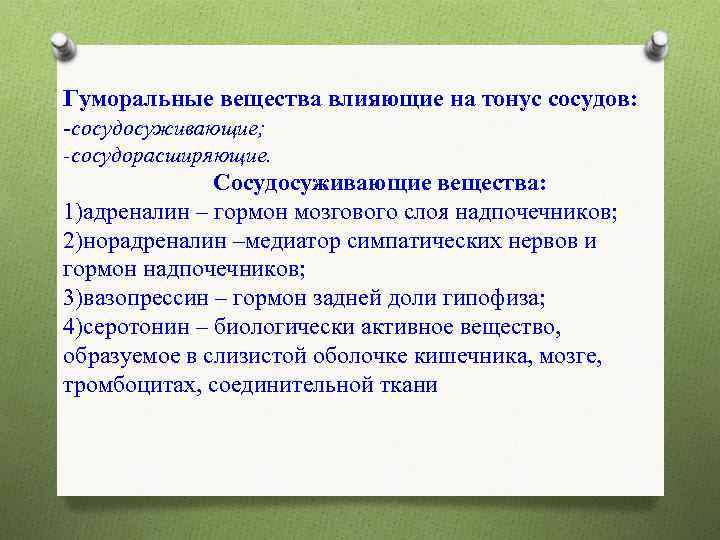 Гуморальные вещества влияющие на тонус сосудов:
-сосудосуживающие;
-сосудорасширяющие.

Сосудосуживающие вещества:
1)адреналин – гормон мозгового слоя надпочечников;
2)норадреналин –медиатор симпатических нервов и гормон надпочечников;
3)вазопрессин – гормон задней доли гипофиза;
4)серотонин – биологически активное вещество, образуемое в слизистой оболочке кишечника, мозге, тромбоцитах, соединительной ткани